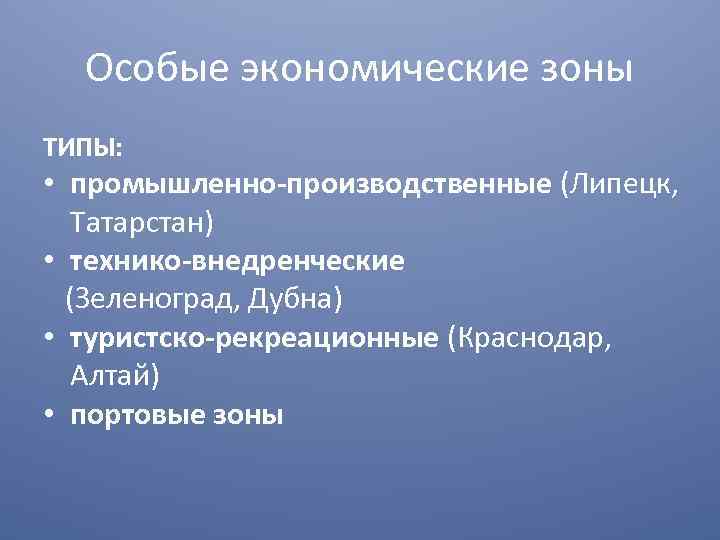 Особые экономические зоны

ТИПЫ:
• промышленно-производственные (Липецк, Татарстан)
• технико-внедренческие (Зеленоград, Дубна)
• туристско-рекреационные (Краснодар, Алтай)
• портовые зоны